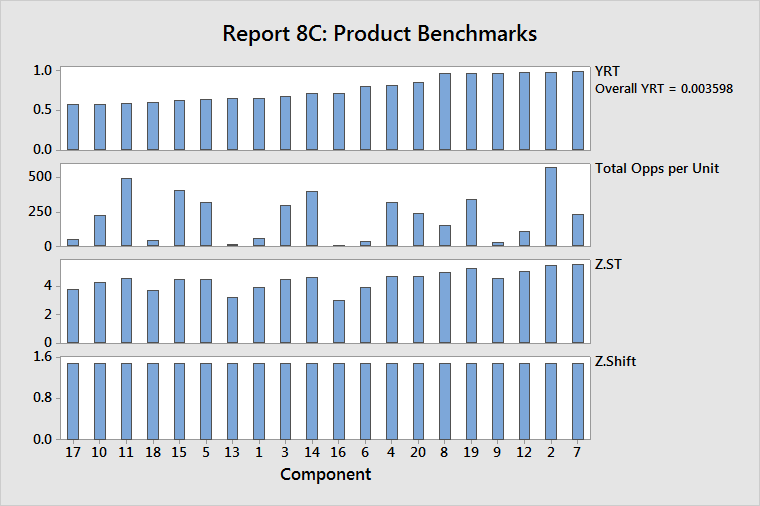 Report 8C: Product Benchmarks

1.0
0.5
0.0
YRT
Overall YRT = 0.003598

500
250
0
Total Opps per Unit

4
2
0
Z.ST

1.6
0.8
0.0
Z.Shift

17 10 11 18 15 5 13 1 3 14 16 6 4 20 8 19 9 12 2 7
Component